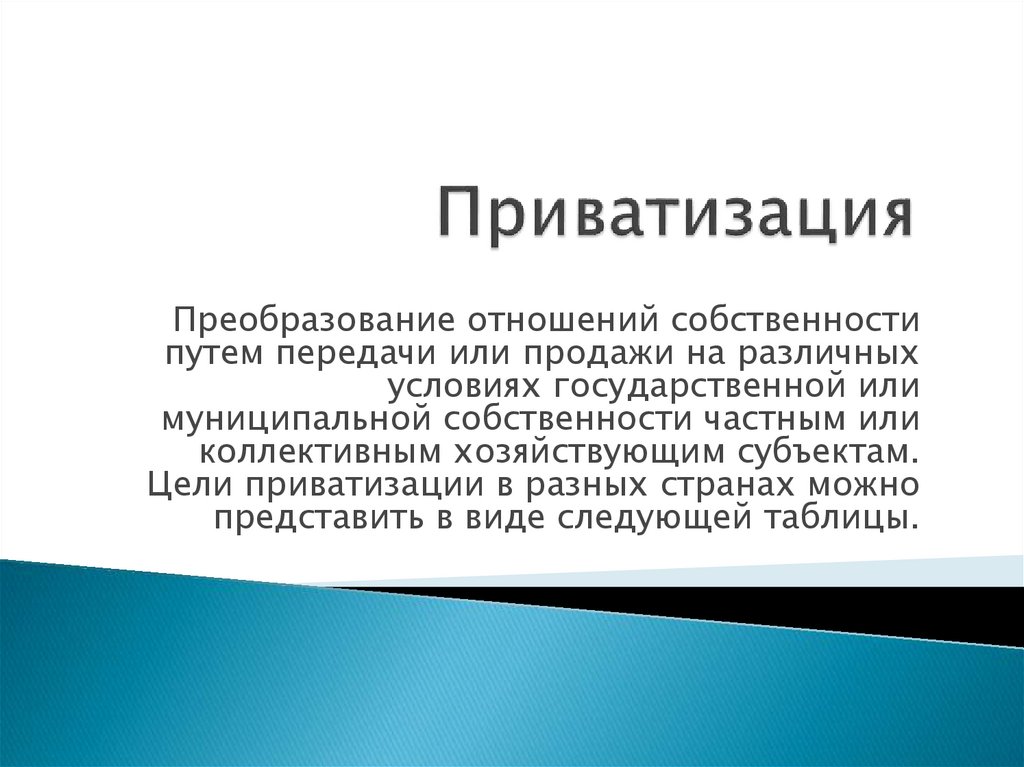 Приватизация

Преобразование отношений собственности путем передачи или продажи на различных условиях государственной или муниципальной собственности частным или коллективным хозяйствующим субъектам. Цели приватизации в разных странах можно представить в виде следующей таблицы.